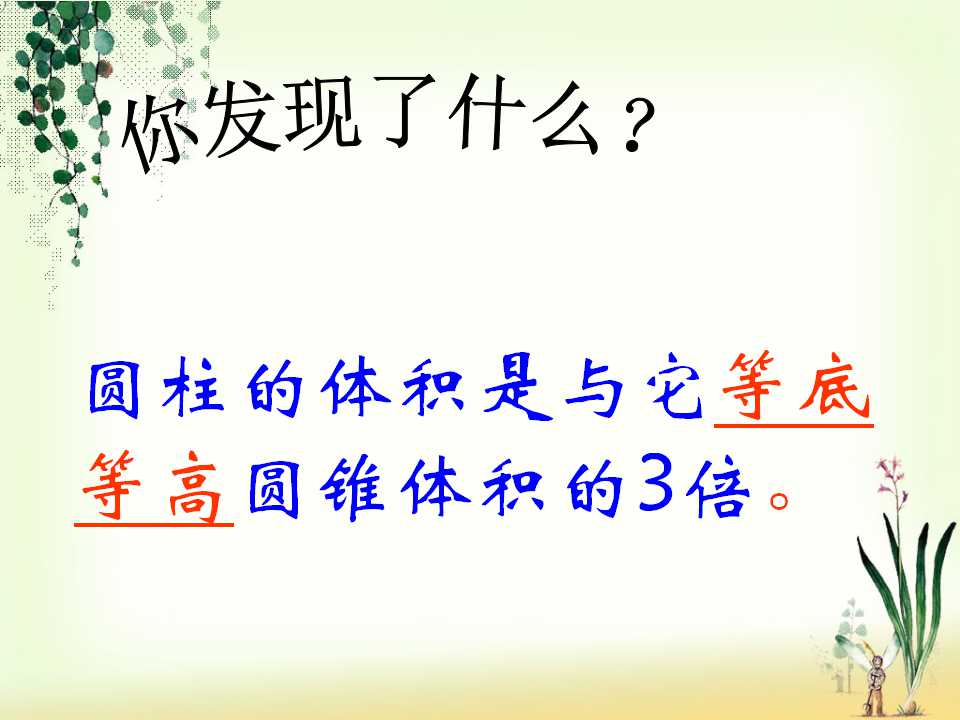 你发现了什么？

圆柱的体积是与它等底等高圆锥体积的3倍。